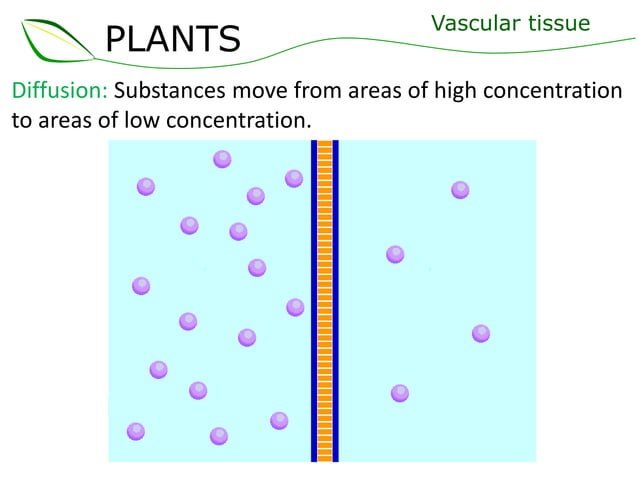 PLANTS

Vascular tissue

Diffusion: Substances move from areas of high concentration to areas of low concentration.